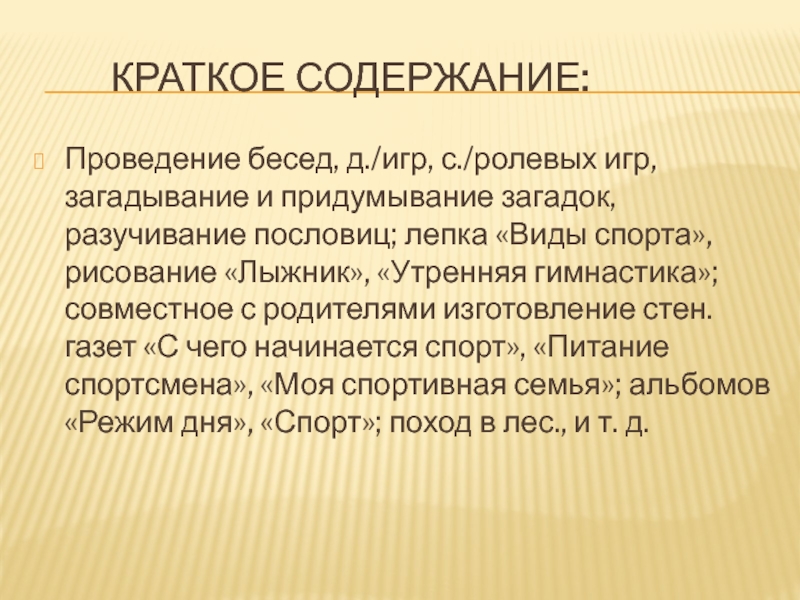 КРАТКОЕ СОДЕРЖАНИЕ:

Проведение бесед, д./игр, с./ролевых игр, загадывание и придумывание загадок, разучивание пословиц; лепка «Виды спорта», рисование «Лыжник», «Утренняя гимнастика»; совместное с родителями изготовление стен. газет «С чего начинается спорт», «Питание спортсмена», «Моя спортивная семья»; альбомов «Режим дня», «Спорт»; поход в лес., и т. д.